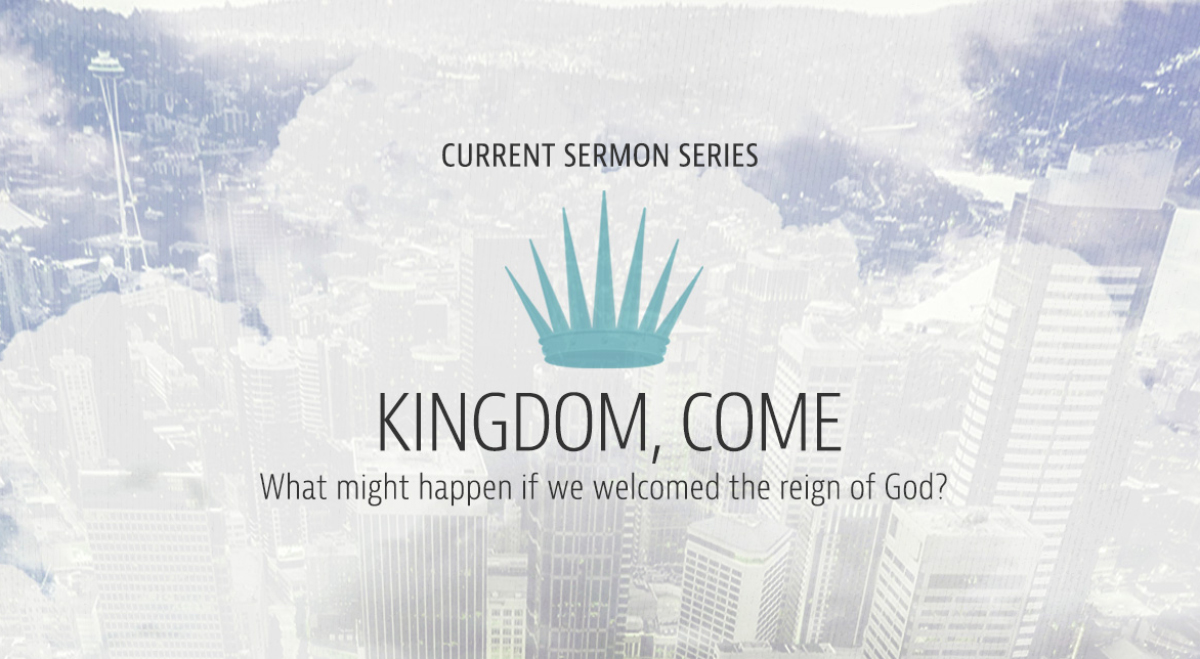 CURRENT SERMON SERIES

KINGDOM, COME

What might happen if we welcomed the reign of God?